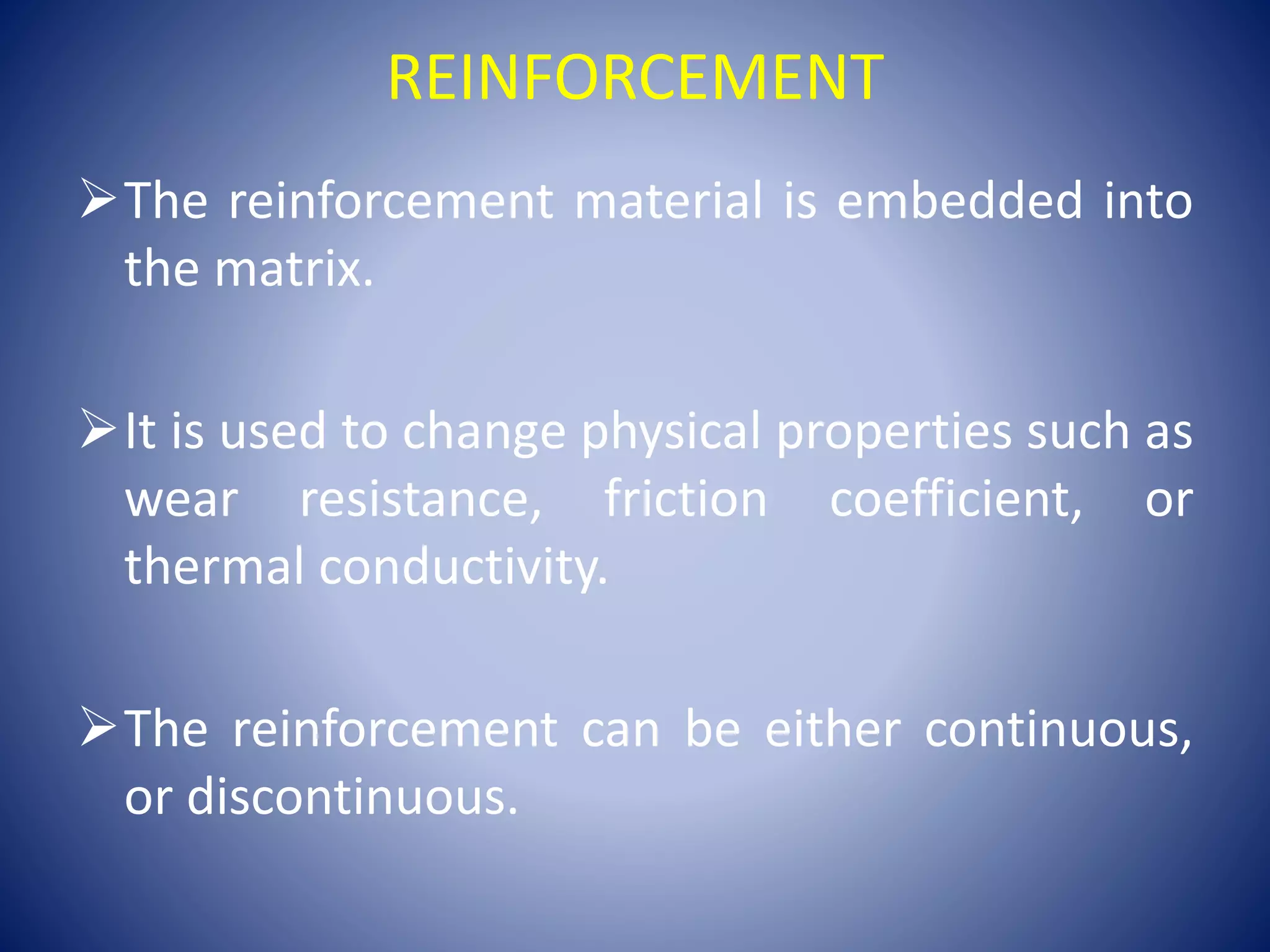 REINFORCEMENT

➢ The reinforcement material is embedded into the matrix.

➢ It is used to change physical properties such as wear resistance, friction coefficient, or thermal conductivity.

➢ The reinforcement can be either continuous, or discontinuous.